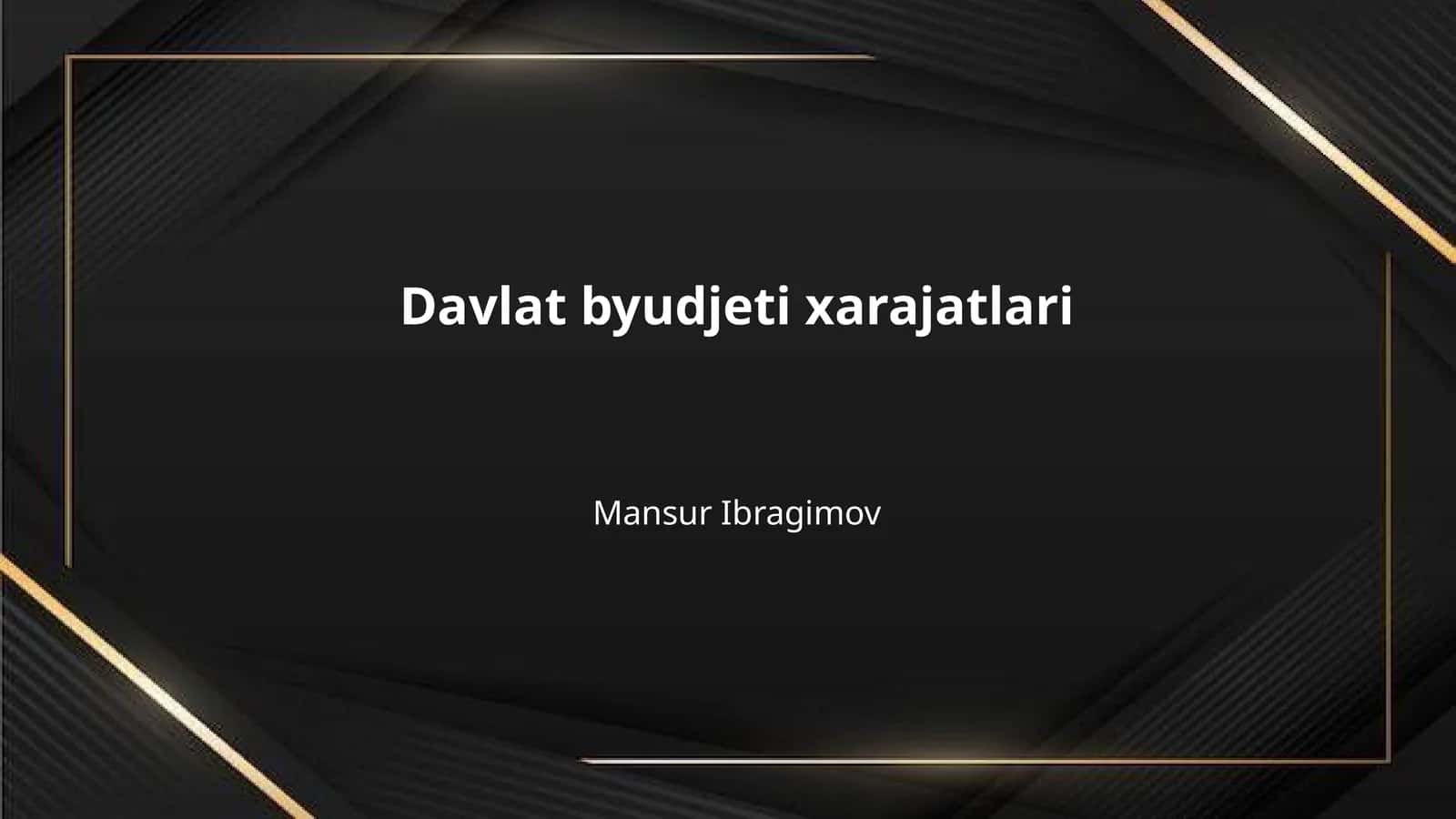 Davlat byudjeti xarajatlari

Mansur Ibragimov